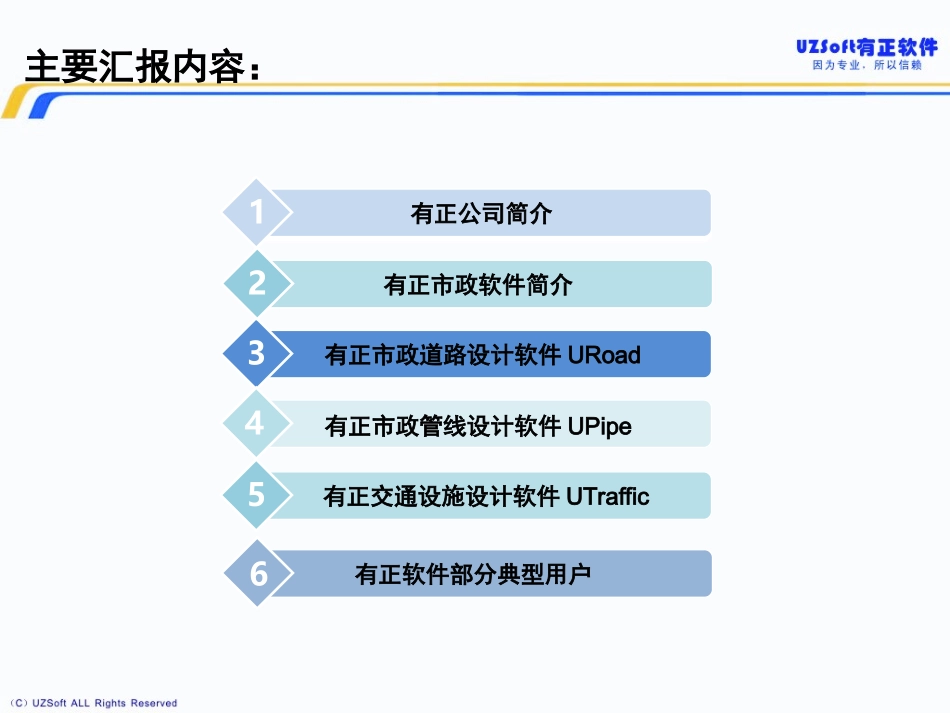 主要汇报内容：

UZSoft有正软件
因为专业，所以信赖

1 有正公司简介

2 有正市政软件简介

3 有正市政道路设计软件 URoad

4 有正市政管线设计软件 UPipe

5 有正交通设施设计软件 UTraffic

6 有正软件部分典型用户

（C）UZSoft ALL Rights Reserved